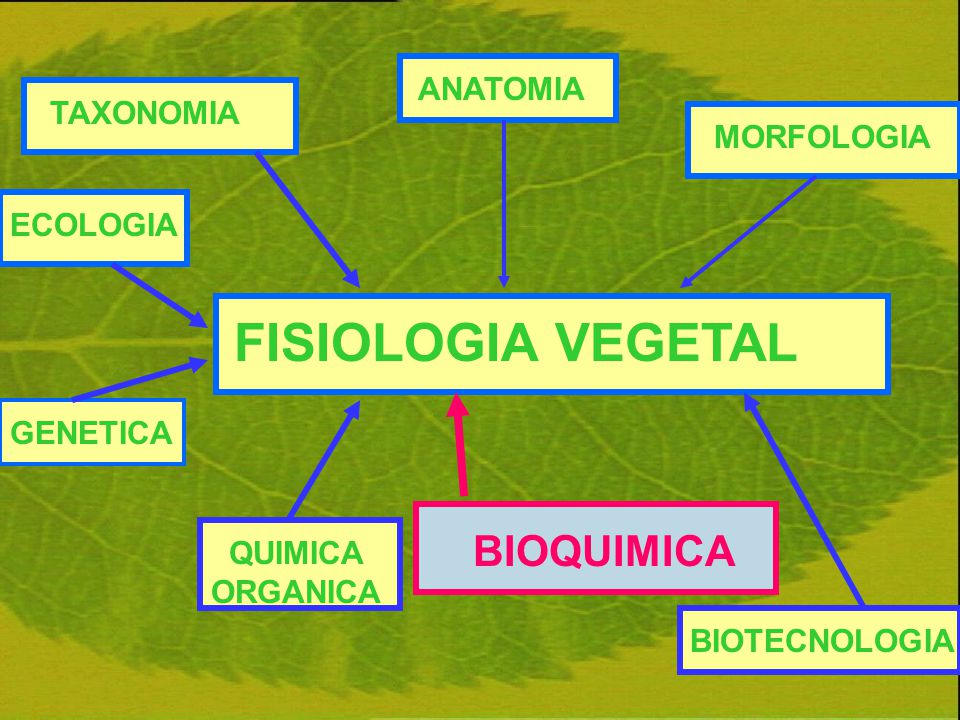 TAXONOMIA

ANATOMIA

MORFOLOGIA

ECOLOGIA

FISIOLOGIA VEGETAL

GENETICA

QUIMICA ORGANICA

BIOQUIMICA

BIOTECNOLOGIA